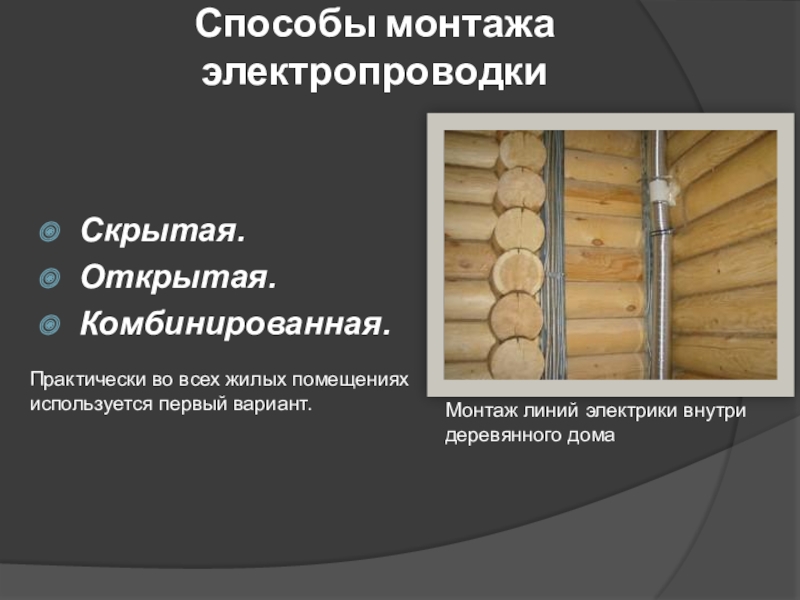 Способы монтажа электропроводки

Скрытая.
Открытая.
Комбинированная.

Практически во всех жилых помещениях используется первый вариант.

Монтаж линий электрики внутри деревянного дома